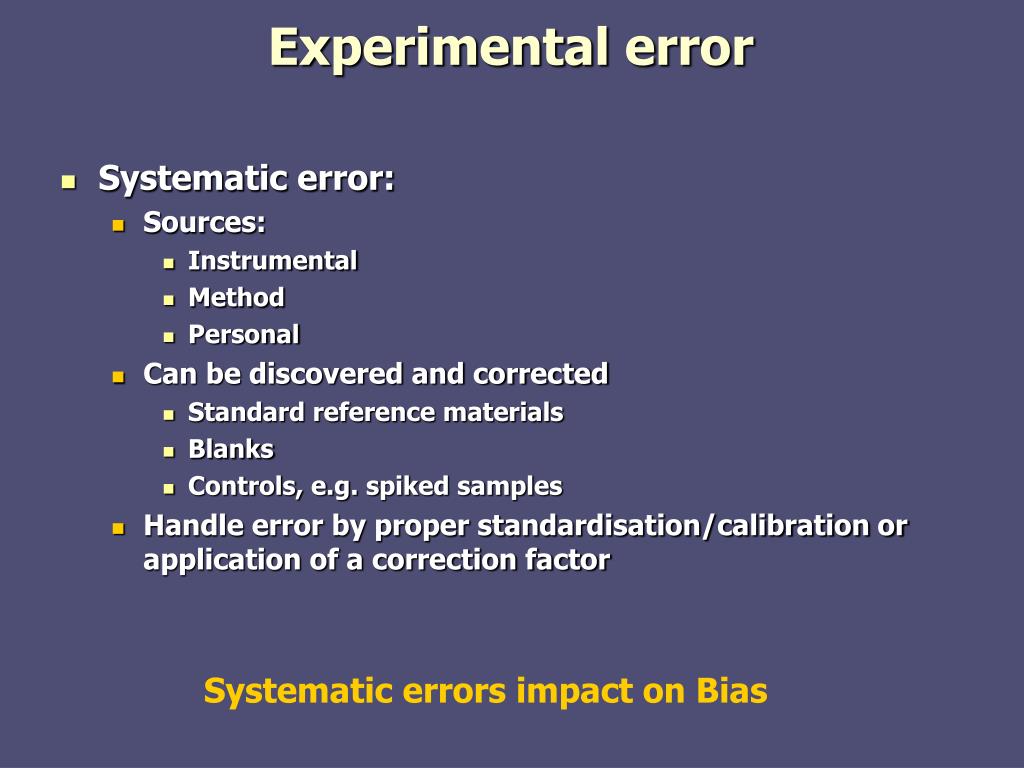 Experimental error

- Systematic error:
  - Sources:
    - Instrumental
    - Method
    - Personal
  - Can be discovered and corrected
    - Standard reference materials
    - Blanks
    - Controls, e.g. spiked samples
  - Handle error by proper standardisation/calibration or application of a correction factor

Systematic errors impact on Bias